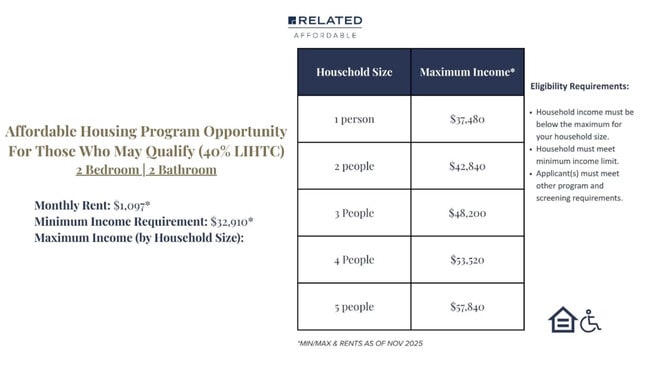 RELATED
AFFORDABLE

Affordable Housing Program Opportunity For Those Who May Qualify (40% LIHTC)
2 Bedroom | 2 Bathroom

Monthly Rent: $1,097*
Minimum Income Requirement: $32,910*
Maximum Income (by Household Size):

| Household Size | Maximum Income* |
|---|---|
| 1 person | $37,480 |
| 2 people | $42,840 |
| 3 People | $48,200 |
| 4 People | $53,520 |
| 5 people | $57,840 |

*MIN/MAX & RENTS AS OF NOV 2025

Eligibility Requirements:
• Household income must be below the maximum for your household size.
• Household must meet minimum income limit.
• Applicant(s) must meet other program and screening requirements.